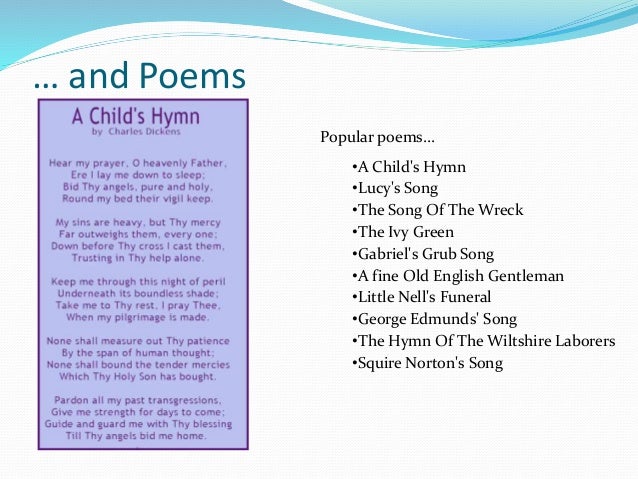 … and Poems

A Child's Hymn
by Charles Dickens

Hear my prayer, O heavenly Father,
Ere I lay me down to sleep;
Bid Thy angels, pure and holy,
Round my bed their vigil keep.

My sins are heavy, but Thy mercy
Far outweighs them, every one;
Down before Thy cross I cast them,
Trusting in Thy help alone.

Keep me through this night of peril
Underneath its boundless shade;
Take me to Thy rest, I pray Thee,
When my pilgrimage is made.

None shall measure out Thy patience
By the span of human thought;
None shall bound the tender mercies
Which Thy Holy Son has bought.

Pardon all my past transgressions,
Give me strength for days to come;
Guide and guard me with Thy blessing
Till Thy angels bid me home.

Popular poems…

•A Child's Hymn
•Lucy's Song
•The Song Of The Wreck
•The Ivy Green
•Gabriel's Grub Song
•A fine Old English Gentleman
•Little Nell's Funeral
•George Edmunds' Song
•The Hymn Of The Wiltshire Laborers
•Squire Norton's Song